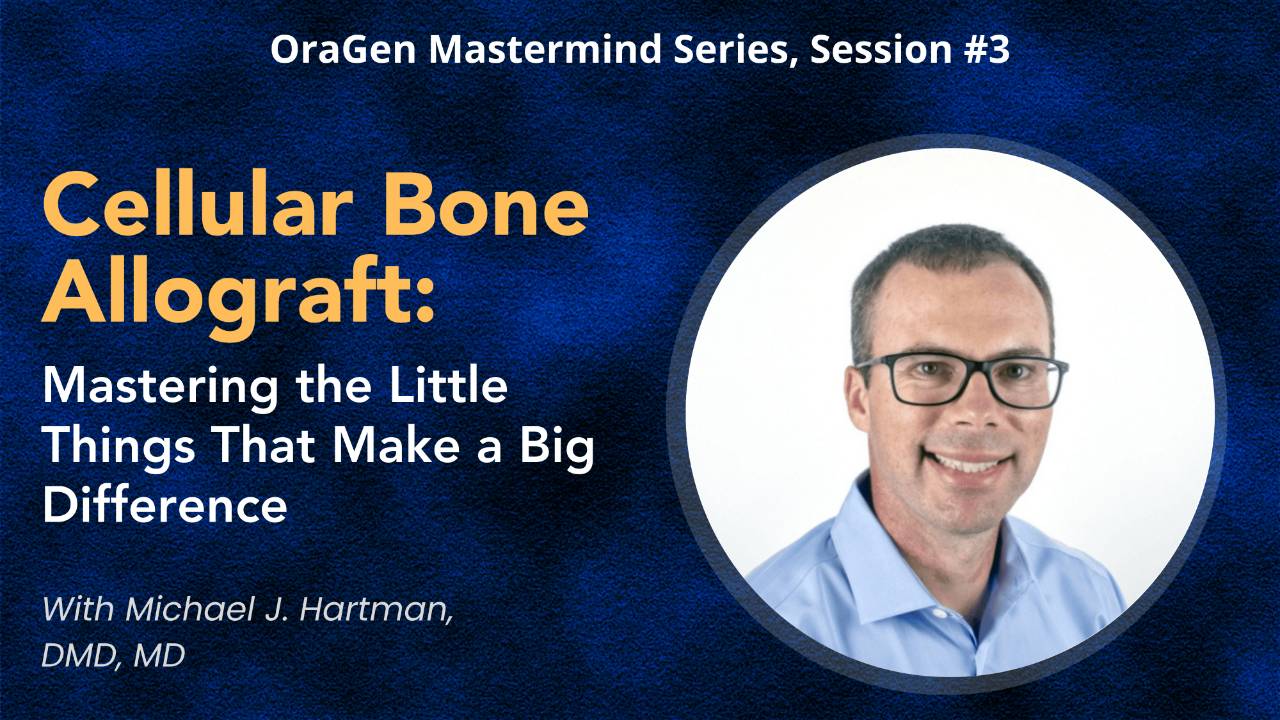 OraGen Mastermind Series, Session #3

Cellular Bone Allograft:

Mastering the Little Things That Make a Big Difference

With Michael J. Hartman, DMD, MD